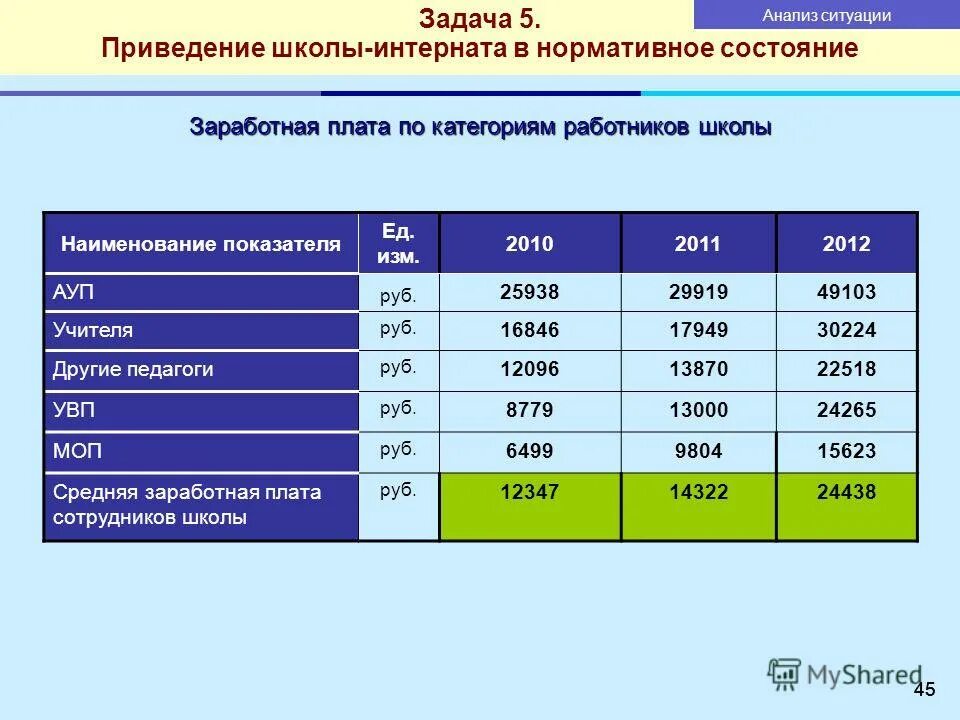 Анализ ситуации

Задача 5.
Приведение школы-интерната в нормативное состояние

Заработная плата по категориям работников школы

| Наименование показателя | Ед. изм. | 2010 | 2011 | 2012 |
|---|---|---|---|---|
| АУП | руб. | 25938 | 29919 | 49103 |
| Учителя | руб. | 16846 | 17949 | 30224 |
| Другие педагоги | руб. | 12096 | 13870 | 22518 |
| УВП | руб. | 8779 | 13000 | 24265 |
| МОП | руб. | 6499 | 9804 | 15623 |
| Средняя заработная плата сотрудников школы | руб. | 12347 | 14322 | 24438 |

MyShared

45